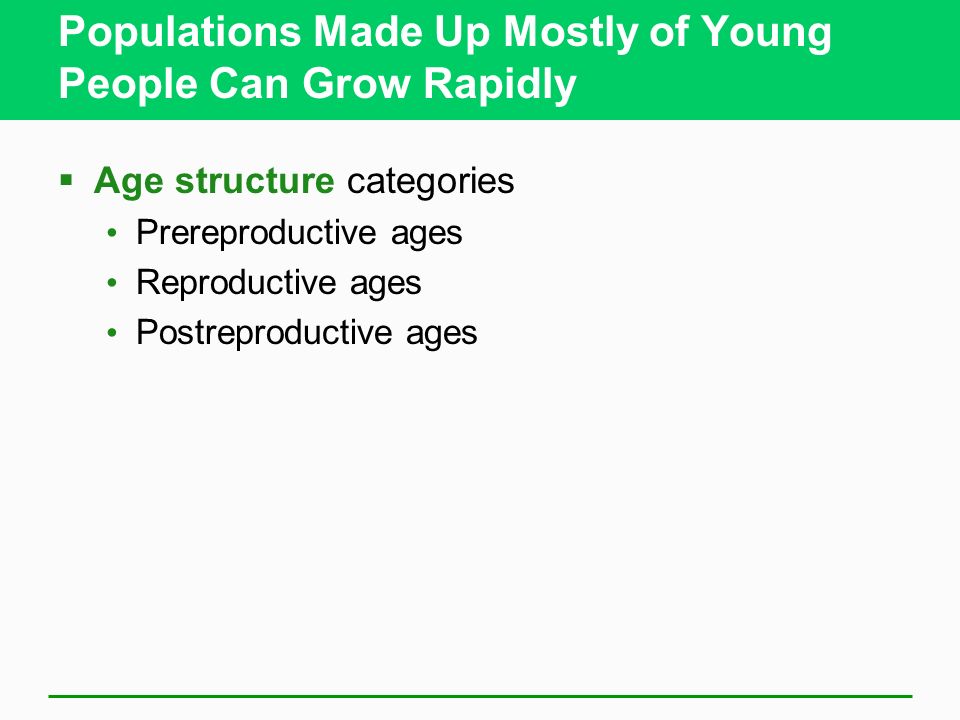 Populations Made Up Mostly of Young People Can Grow Rapidly

▪ Age structure categories
• Prereproductive ages
• Reproductive ages
• Postreproductive ages